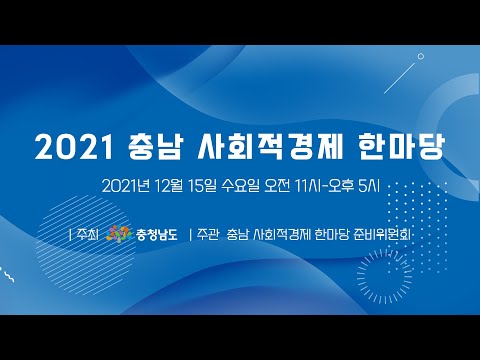 2021 충남 사회적경제 한마당

2021년 12월 15일 수요일 오전 11시-오후 5시

| 주최 충청남도 | 주관 충남 사회적경제 한마당 준비위원회